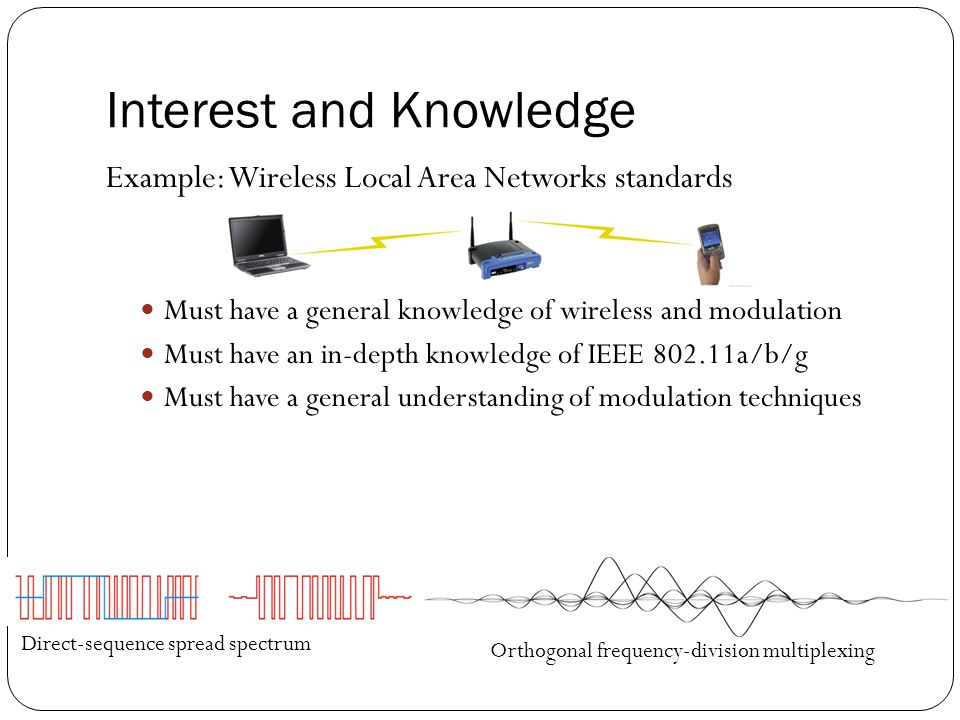 Interest and Knowledge

Example: Wireless Local Area Networks standards

- Must have a general knowledge of wireless and modulation
- Must have an in-depth knowledge of IEEE 802.11a/b/g
- Must have a general understanding of modulation techniques

Direct-sequence spread spectrum

Orthogonal frequency-division multiplexing